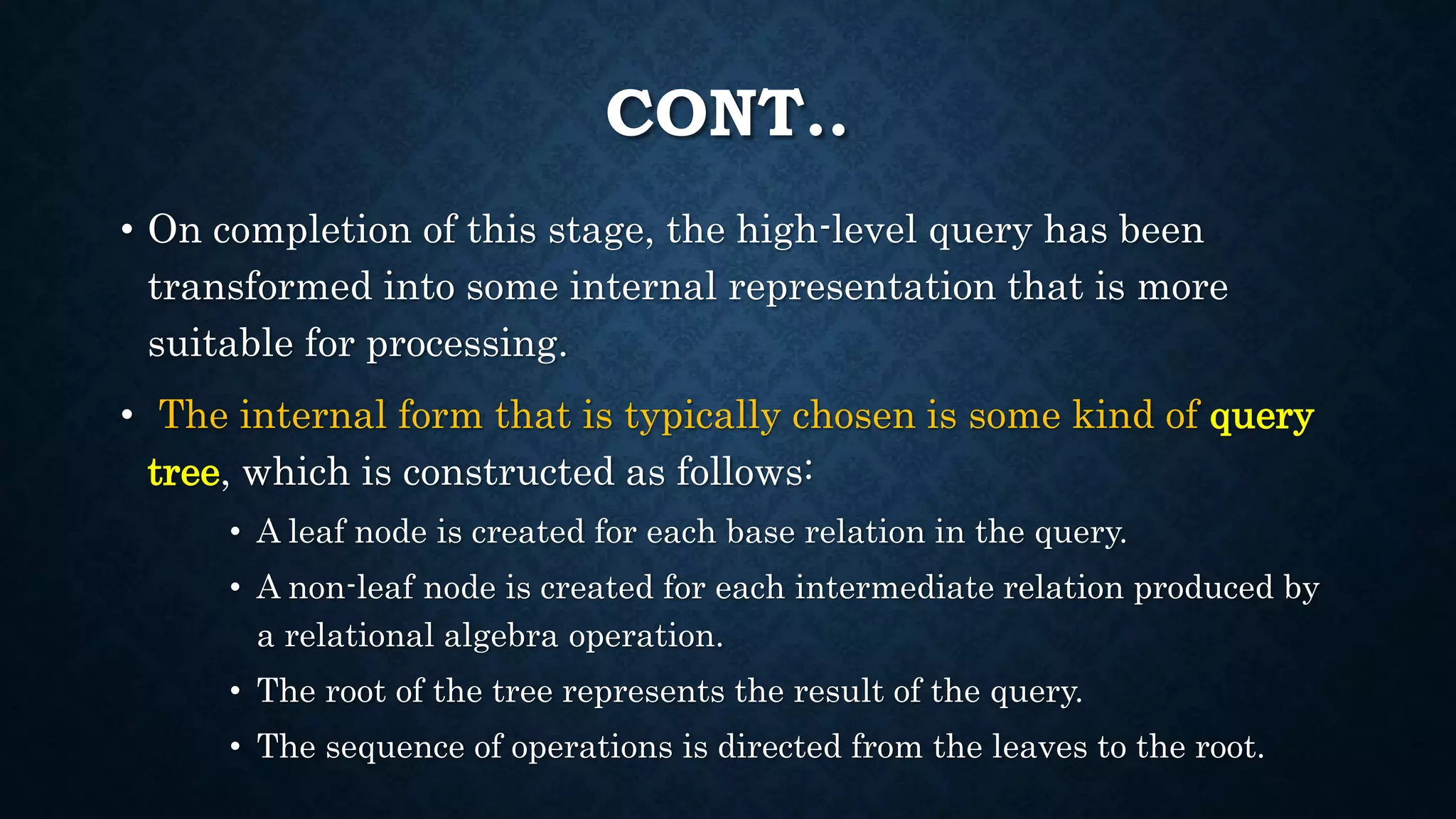 CONT..

• On completion of this stage, the high-level query has been transformed into some internal representation that is more suitable for processing.

• The internal form that is typically chosen is some kind of query tree, which is constructed as follows:

• A leaf node is created for each base relation in the query.

• A non-leaf node is created for each intermediate relation produced by a relational algebra operation.

• The root of the tree represents the result of the query.

• The sequence of operations is directed from the leaves to the root.